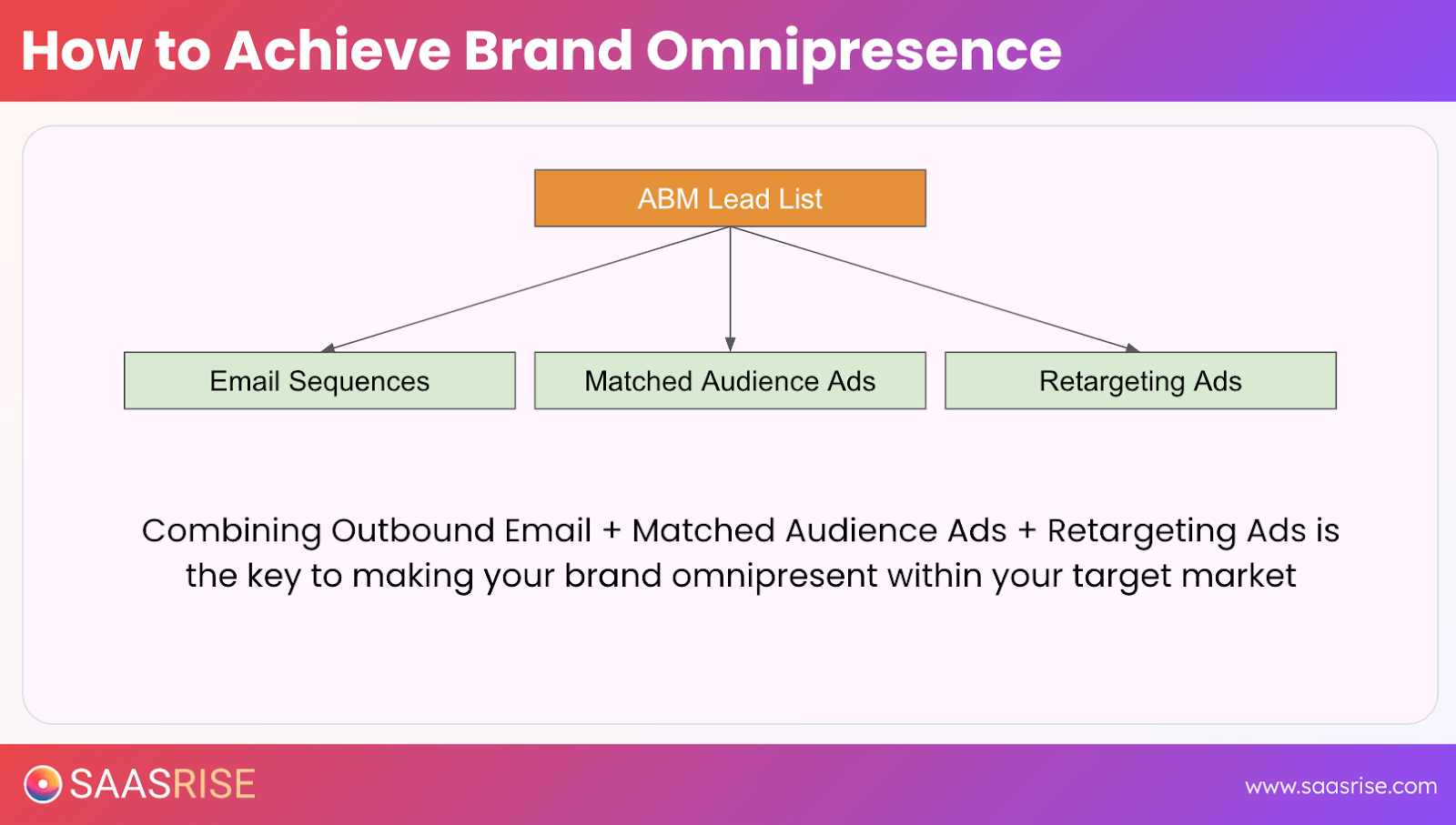 How to Achieve Brand Omnipresence

ABM Lead List

Email Sequences

Matched Audience Ads

Retargeting Ads

Combining Outbound Email + Matched Audience Ads + Retargeting Ads is the key to making your brand omnipresent within your target market

SAASRISE

www.saasrise.com